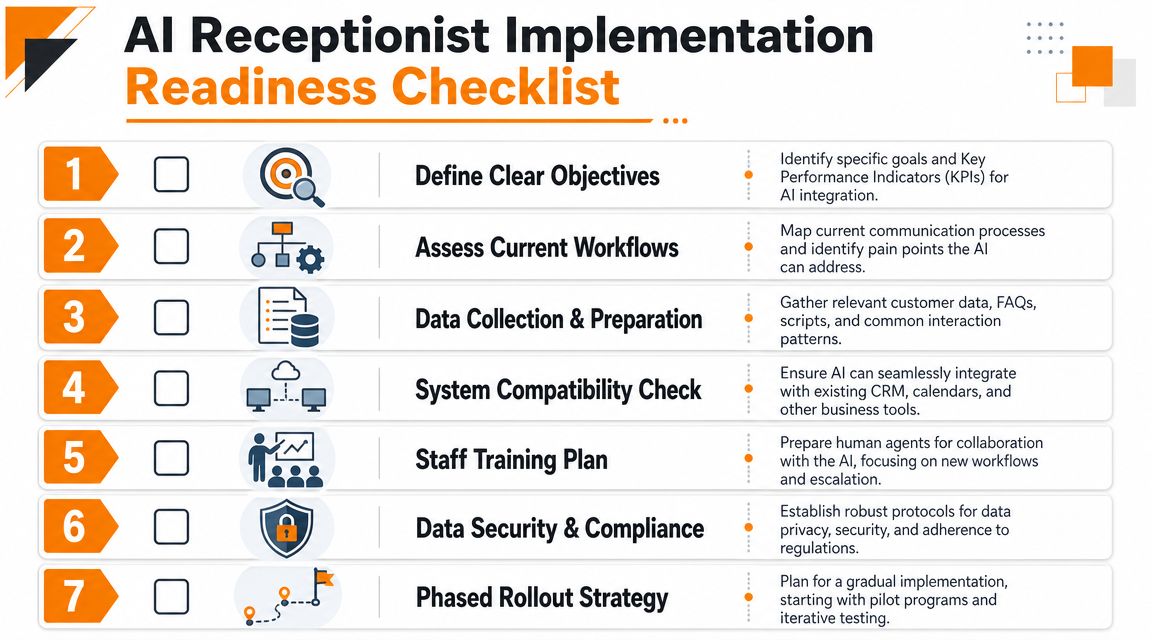 AI Receptionist Implementation
Readiness Checklist

1 Define Clear Objectives
Identify specific goals and Key Performance Indicators (KPIs) for AI integration.

2 Assess Current Workflows
Map current communication processes and identify pain points the AI can address.

3 Data Collection & Preparation
Gather relevant customer data, FAQs, scripts, and common interaction patterns.

4 System Compatibility Check
Ensure AI can seamlessly integrate with existing CRM, calendars, and other business tools.

5 Staff Training Plan
Prepare human agents for collaboration with the AI, focusing on new workflows and escalation.

6 Data Security & Compliance
Establish robust protocols for data privacy, security, and adherence to regulations.

7 Phased Rollout Strategy
Plan for a gradual implementation, starting with pilot programs and iterative testing.